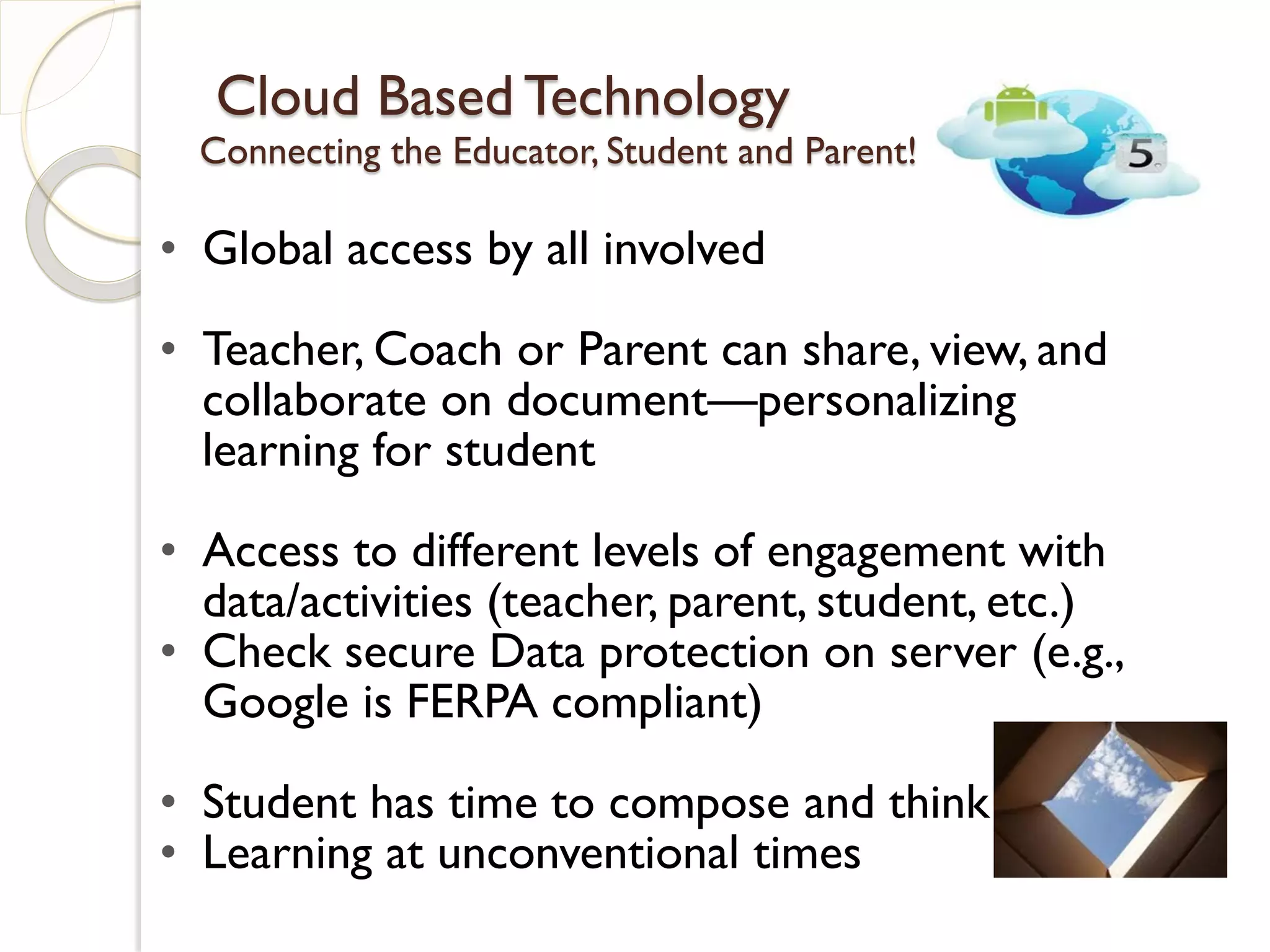 Cloud Based Technology
Connecting the Educator, Student and Parent!

5

• Global access by all involved

• Teacher, Coach or Parent can share, view, and collaborate on document—personalizing learning for student

• Access to different levels of engagement with data/activities (teacher, parent, student, etc.)
• Check secure Data protection on server (e.g., Google is FERPA compliant)

• Student has time to compose and think
• Learning at unconventional times